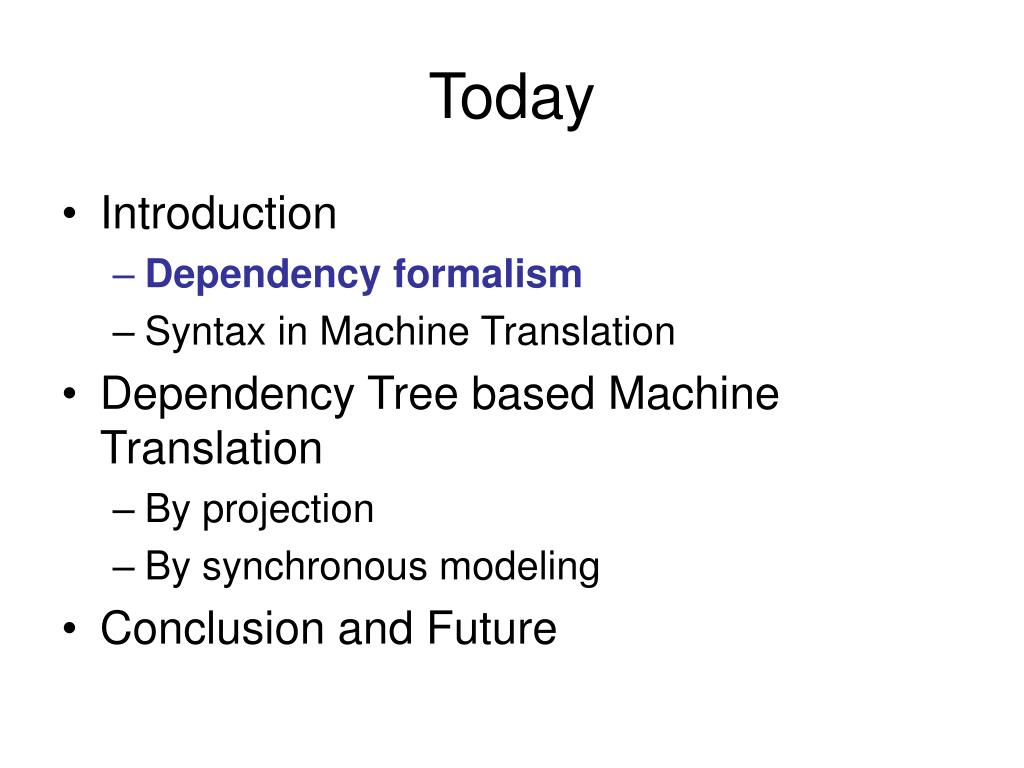 Today

• Introduction
– Dependency formalism
– Syntax in Machine Translation
• Dependency Tree based Machine Translation
– By projection
– By synchronous modeling
• Conclusion and Future